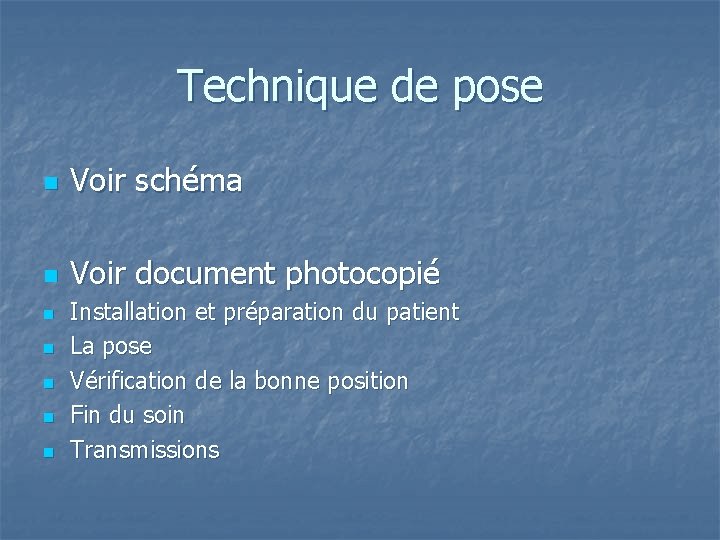 Technique de pose

- Voir schéma

- Voir document photocopié
- Installation et préparation du patient
- La pose
- Vérification de la bonne position
- Fin du soin
- Transmissions